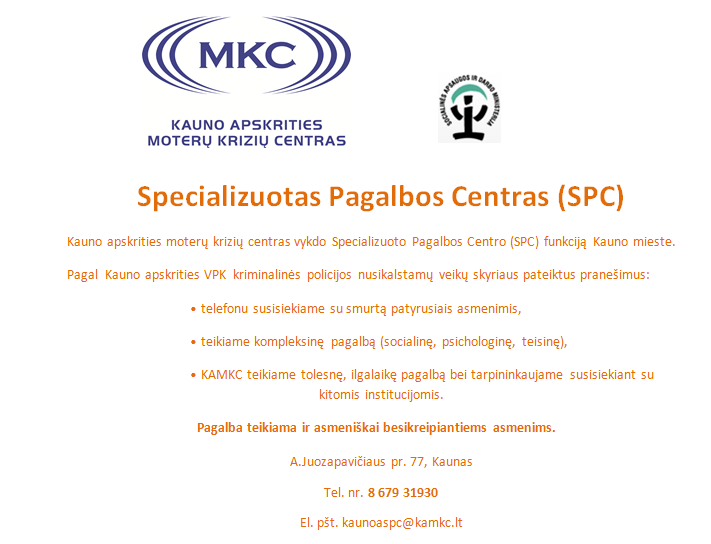 MKC

KAUNO APSKRITIES
MOTERŲ KRIZIŲ CENTRAS

SOCIALINĖS APSAUGOS IR DARBO MINISTERIJA

Specializuotas Pagalbos Centras (SPC)

Kauno apskrities moterų krizių centras vykdo Specializuoto Pagalbos Centro (SPC) funkciją Kauno mieste.

Pagal Kauno apskrities VPK kriminalinės policijos nusikalstamų veikų skyriaus pateiktus pranešimus:

• telefonu susisiekiame su smurtą patyrusiais asmenimis,

• teikiame kompleksinę pagalbą (socialinę, psichologinę, teisinę),

• KAMKC teikiame tolesnę, ilgalaikę pagalbą bei tarpininkaujame susisiekiant su kitomis institucijomis.

Pagalba teikiama ir asmeniškai besikreipiantiems asmenims.

A.Juozapavičiaus pr. 77, Kaunas

Tel. nr. 8 679 31930

El. pšt. kaunoaspc@kamkc.lt